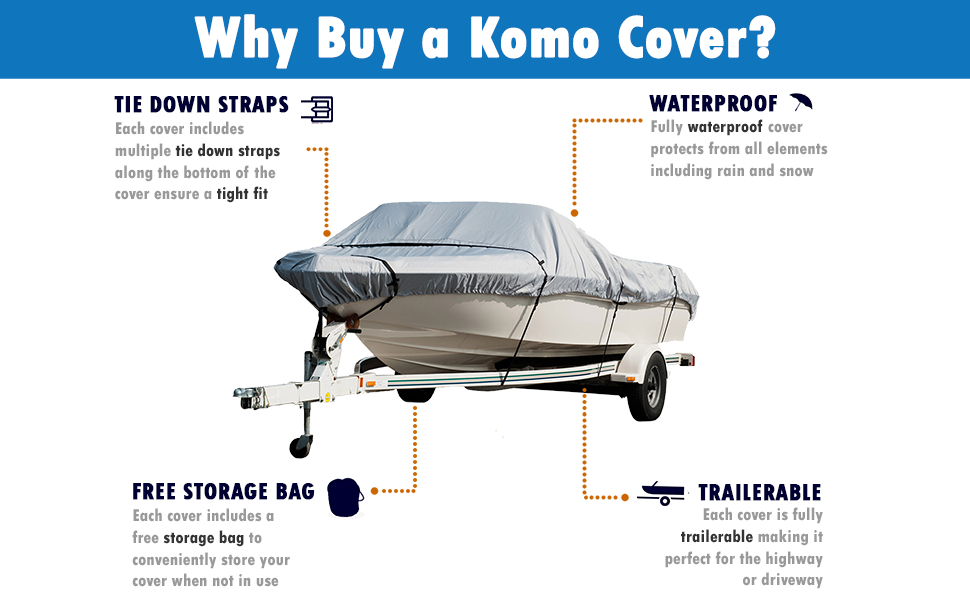 Why Buy a Komo Cover?

TIE DOWN STRAPS
Each cover includes multiple tie down straps along the bottom of the cover ensure a tight fit

WATERPROOF
Fully waterproof cover protects from all elements including rain and snow

FREE STORAGE BAG
Each cover includes a free storage bag to conveniently store your cover when not in use

TRAILERABLE
Each cover is fully trailerable making it perfect for the highway or driveway